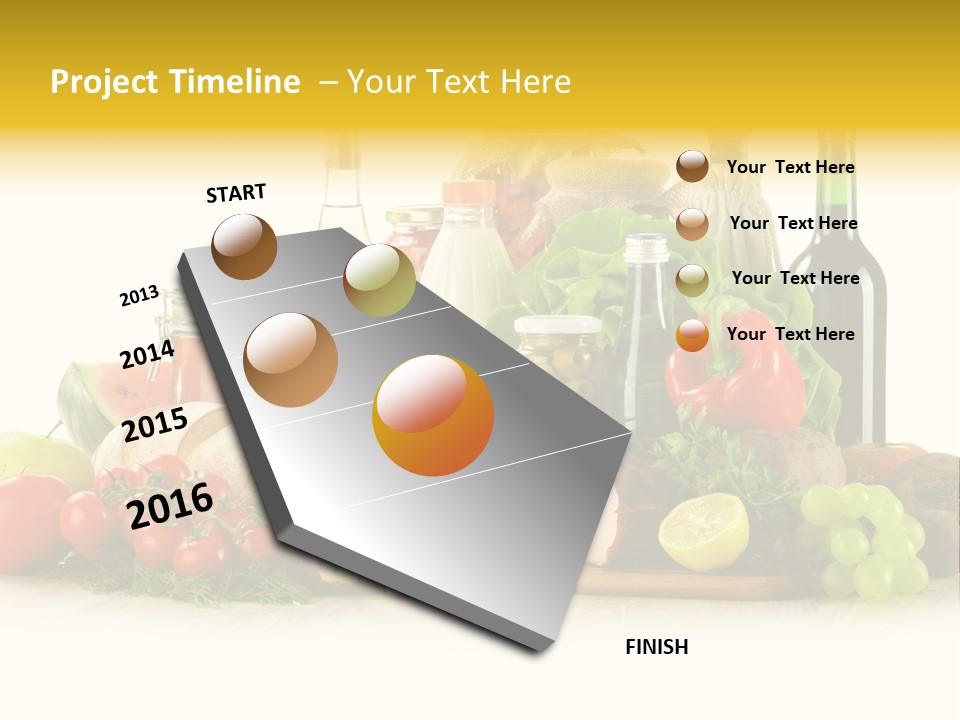 Project Timeline – Your Text Here

START

2013

2014

2015

2016

FINISH

Your Text Here

Your Text Here

Your Text Here

Your Text Here